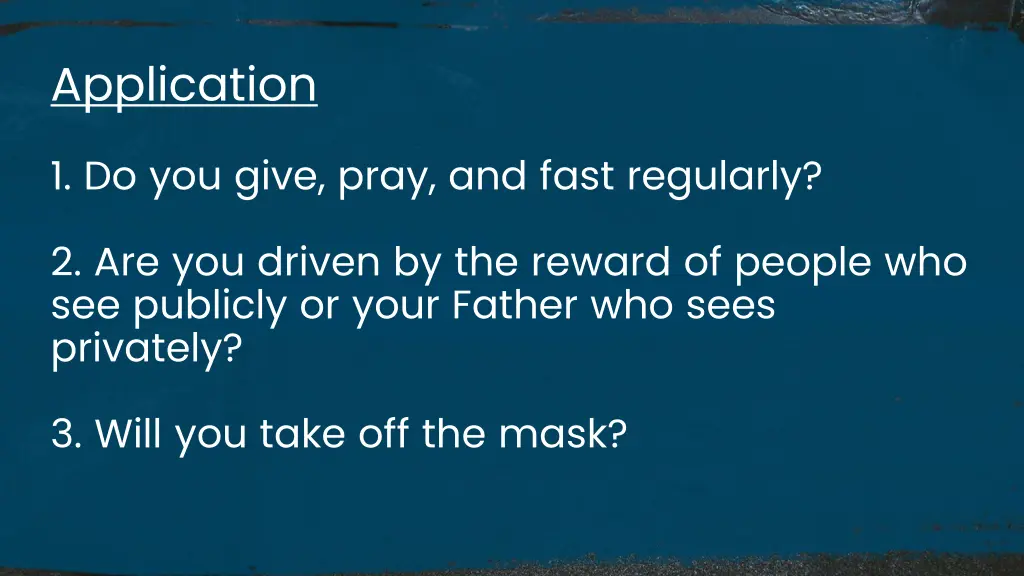 Application

1. Do you give, pray, and fast regularly?

2. Are you driven by the reward of people who see publicly or your Father who sees privately?

3. Will you take off the mask?